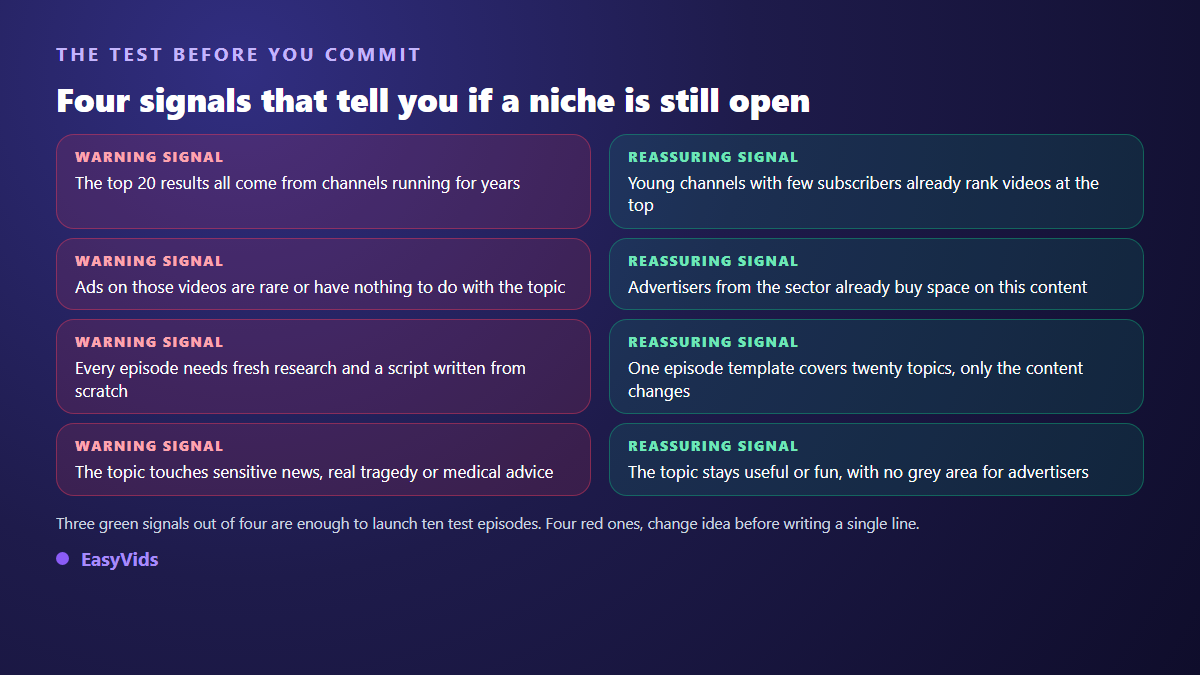 THE TEST BEFORE YOU COMMIT

Four signals that tell you if a niche is still open

WARNING SIGNAL
The top 20 results all come from channels running for years

WARNING SIGNAL
Ads on those videos are rare or have nothing to do with the topic

WARNING SIGNAL
Every episode needs fresh research and a script written from scratch

WARNING SIGNAL
The topic touches sensitive news, real tragedy or medical advice

REASSURING SIGNAL
Young channels with few subscribers already rank videos at the top

REASSURING SIGNAL
Advertisers from the sector already buy space on this content

REASSURING SIGNAL
One episode template covers twenty topics, only the content changes

REASSURING SIGNAL
The topic stays useful or fun, with no grey area for advertisers

Three green signals out of four are enough to launch ten test episodes. Four red ones, change idea before writing a single line.

EasyVids